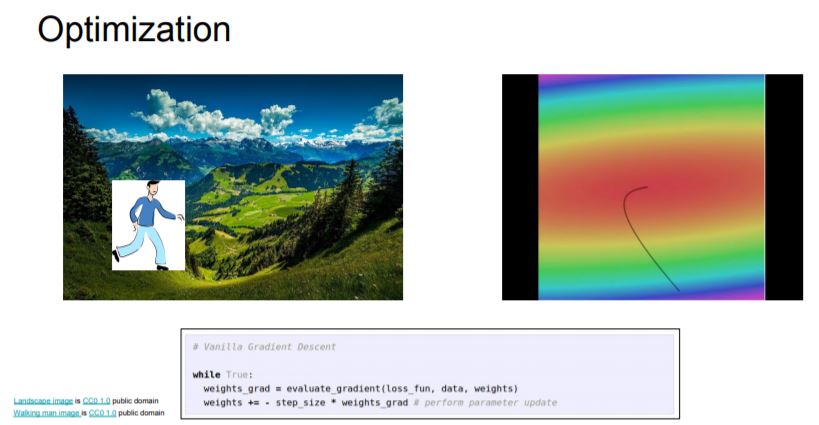 Optimization

# Vanilla Gradient Descent

while True:
  weights_grad = evaluate_gradient(loss_fun, data, weights)
  weights += - step_size * weights_grad # perform parameter update

Landscape image is CC0 1.0 public domain
Walking man image is CC0 1.0 public domain